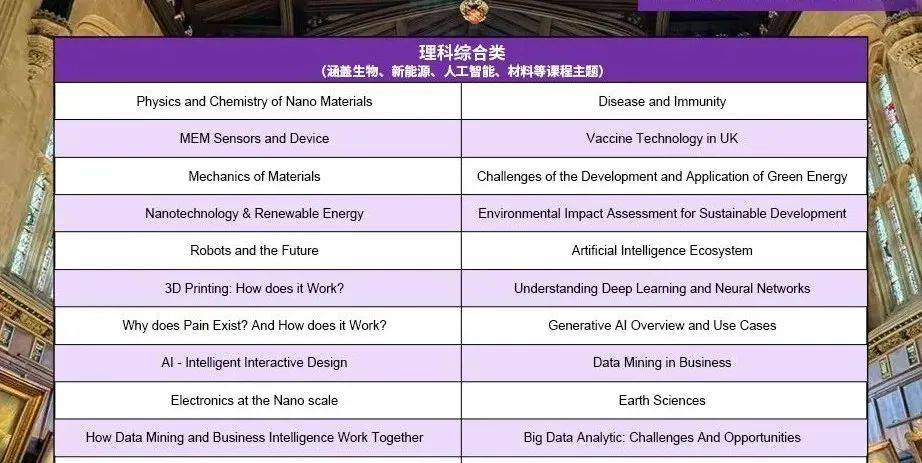 理科综合类
（涵盖生物、新能源、人工智能、材料等课程主题）

| | |
|---|---|
| Physics and Chemistry of Nano Materials | Disease and Immunity |
| MEM Sensors and Device | Vaccine Technology in UK |
| Mechanics of Materials | Challenges of the Development and Application of Green Energy |
| Nanotechnology & Renewable Energy | Environmental Impact Assessment for Sustainable Development |
| Robots and the Future | Artificial Intelligence Ecosystem |
| 3D Printing: How does it Work? | Understanding Deep Learning and Neural Networks |
| Why does Pain Exist? And How does it Work? | Generative AI Overview and Use Cases |
| AI - Intelligent Interactive Design | Data Mining in Business |
| Electronics at the Nano scale | Earth Sciences |
| How Data Mining and Business Intelligence Work Together | Big Data Analytic: Challenges And Opportunities |